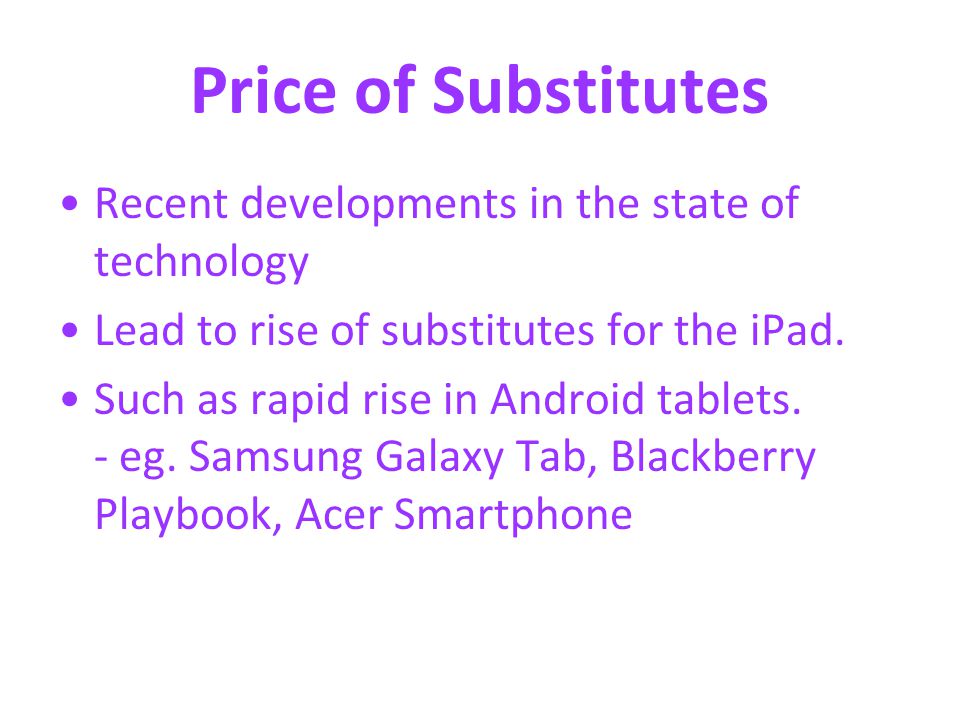 Price of Substitutes

• Recent developments in the state of technology

• Lead to rise of substitutes for the iPad.

• Such as rapid rise in Android tablets.
- eg. Samsung Galaxy Tab, Blackberry Playbook, Acer Smartphone